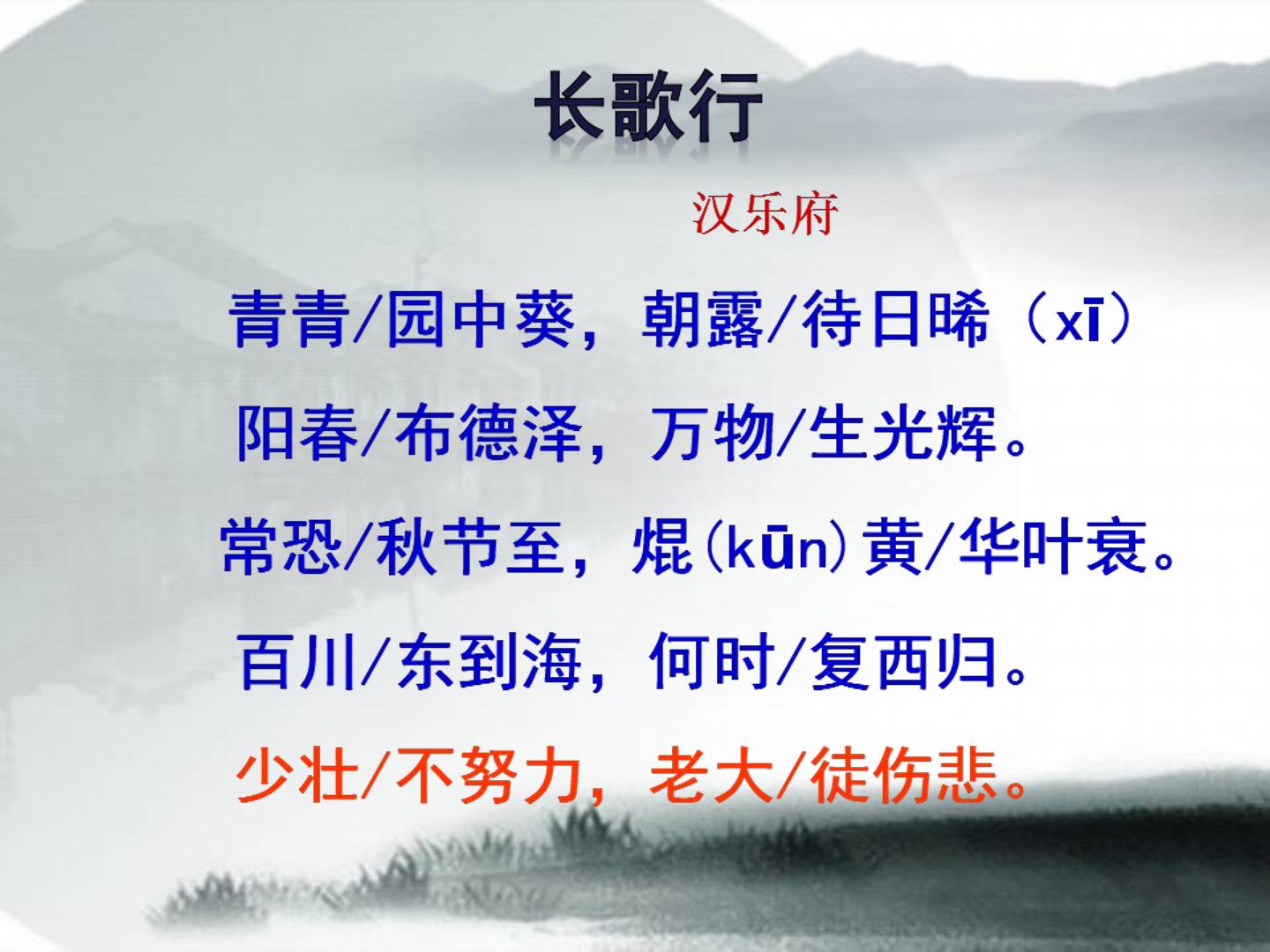 长歌行

汉乐府

青青/园中葵，朝露/待日晞（xī）

阳春/布德泽，万物/生光辉。

常恐/秋节至，焜(kūn)黄/华叶衰。

百川/东到海，何时/复西归。

少壮/不努力，老大/徒伤悲。